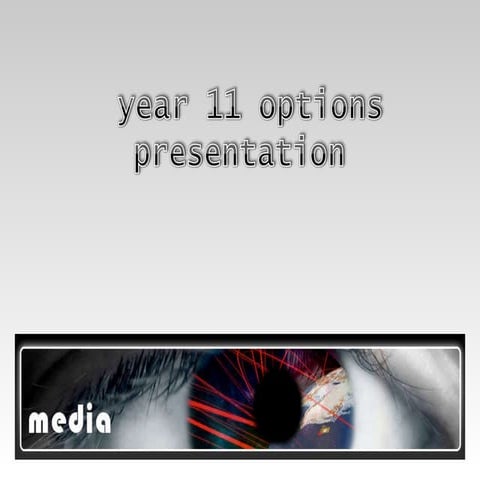 year 11 options presentation

media